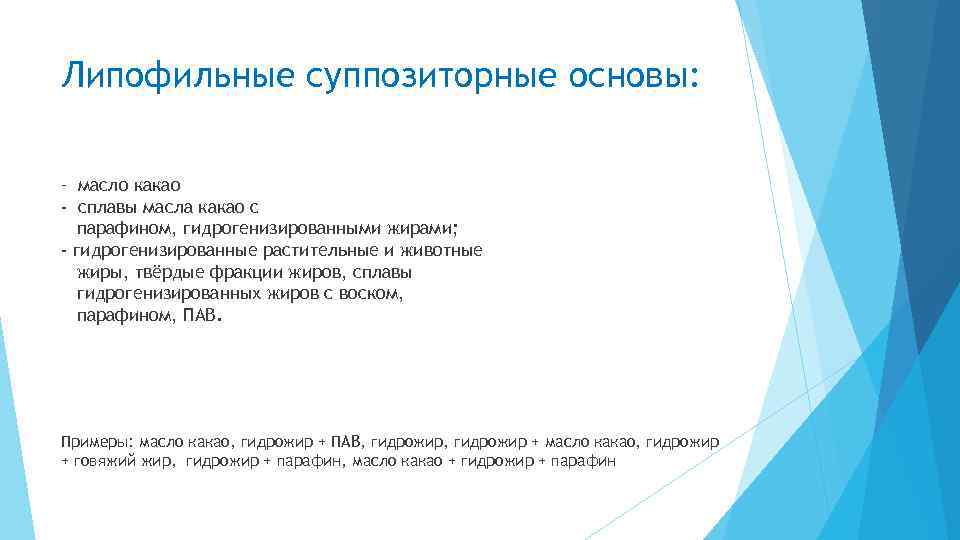 Липофильные суппозиторные основы:

- масло какао
- сплавы масла какао с парафином, гидрогенизированными жирами;
- гидрогенизированные растительные и животные жиры, твёрдые фракции жиров, сплавы гидрогенизированных жиров с воском, парафином, ПАВ.

Примеры: масло какао, гидрожир + ПАВ, гидрожир, гидрожир + масло какао, гидрожир + говяжий жир, гидрожир + парафин, масло какао + гидрожир + парафин